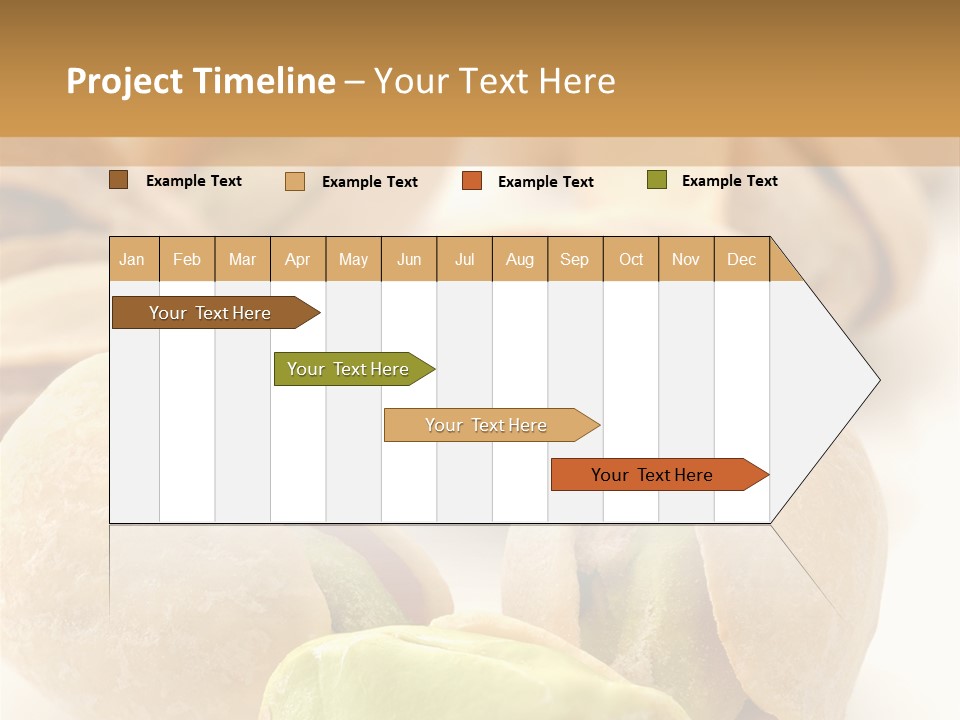 Project Timeline – Your Text Here

Example Text Example Text Example Text Example Text

| Jan | Feb | Mar | Apr | May | Jun | Jul | Aug | Sep | Oct | Nov | Dec |
|---|---|---|---|---|---|---|---|---|---|---|---|

Your Text Here

Your Text Here

Your Text Here

Your Text Here